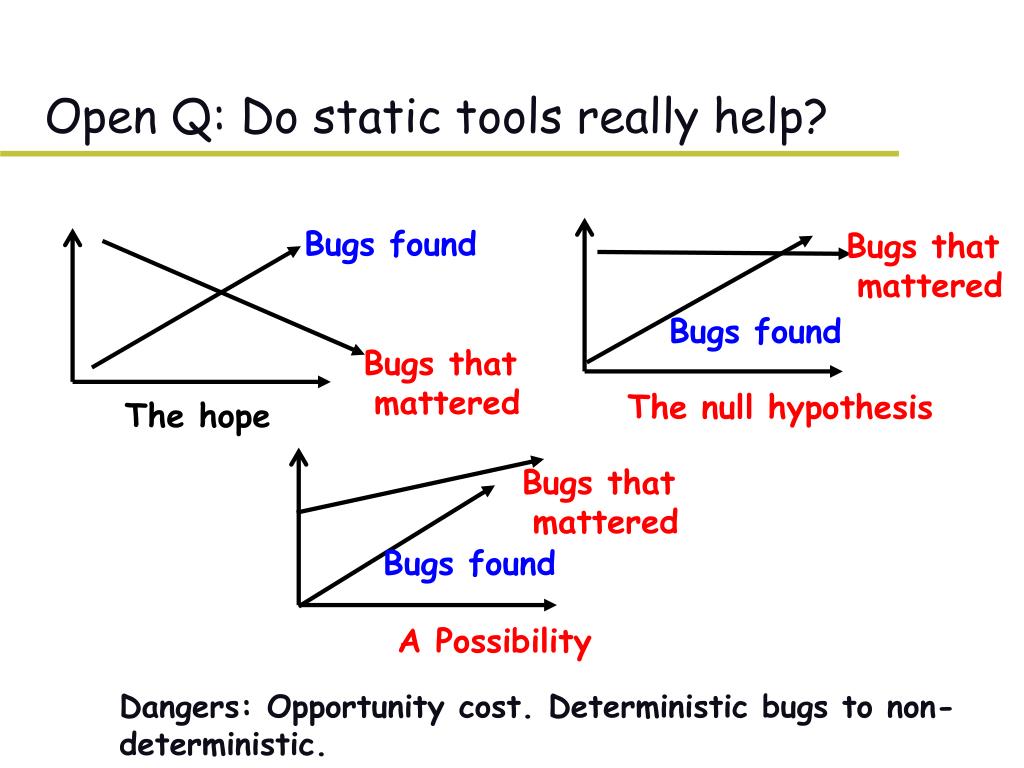 Open Q: Do static tools really help?

Bugs found

Bugs that mattered

The hope

Bugs that mattered

Bugs found

The null hypothesis

Bugs that mattered

Bugs found

A Possibility

Dangers: Opportunity cost. Deterministic bugs to non-deterministic.